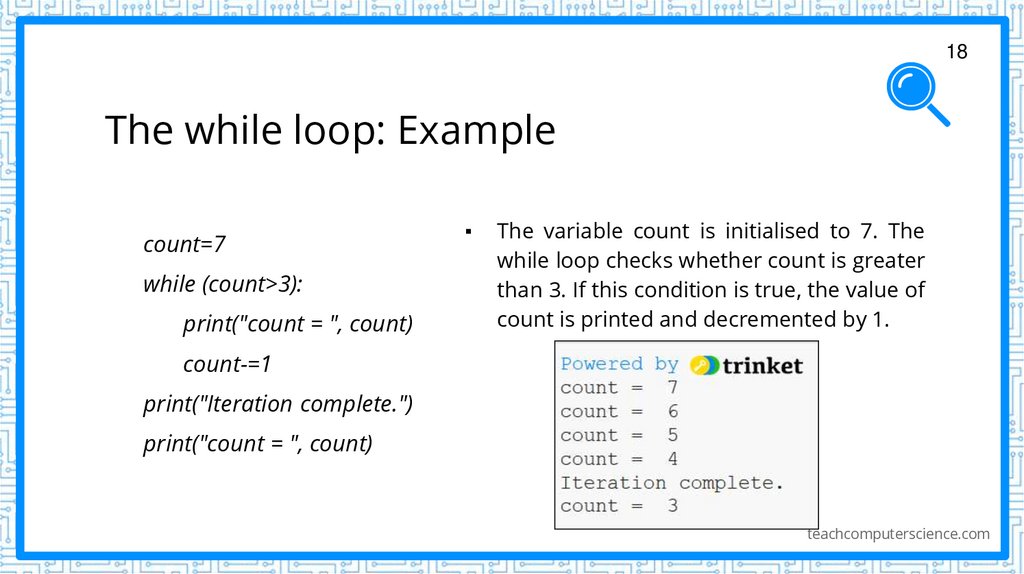 18

The while loop: Example

count=7
while (count>3):
print("count = ", count)
count-=1
print("Iteration complete.")
print("count = ", count)

▪ The variable count is initialised to 7. The while loop checks whether count is greater than 3. If this condition is true, the value of count is printed and decremented by 1.

Powered by trinket
count = 7
count = 6
count = 5
count = 4
Iteration complete.
count = 3

teachcomputerscience.com